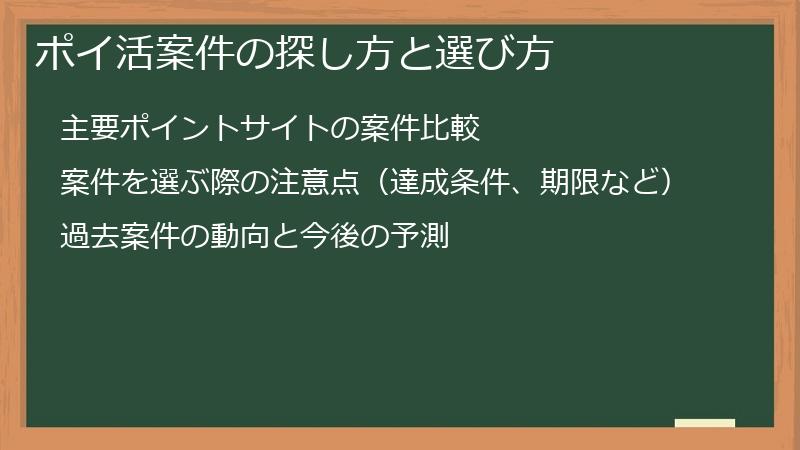 ポイ活案件の探し方と選び方

主要ポイントサイトの案件比較

案件を選ぶ際の注意点（達成条件、期限など）

過去案件の動向と今後の予測